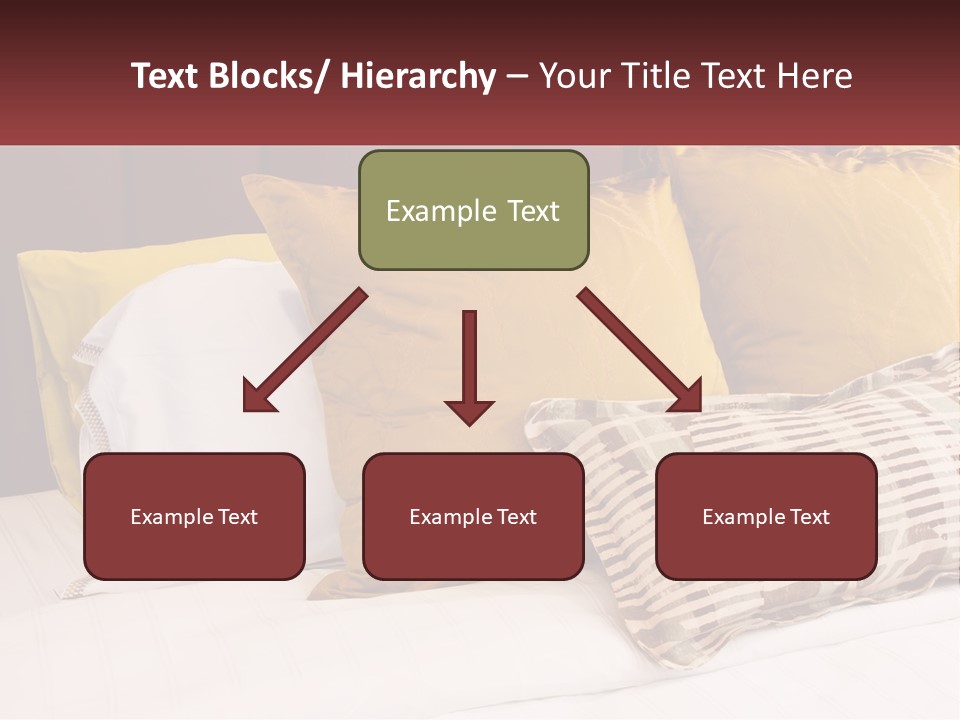 Text Blocks/ Hierarchy – Your Title Text Here

Example Text

Example Text

Example Text

Example Text